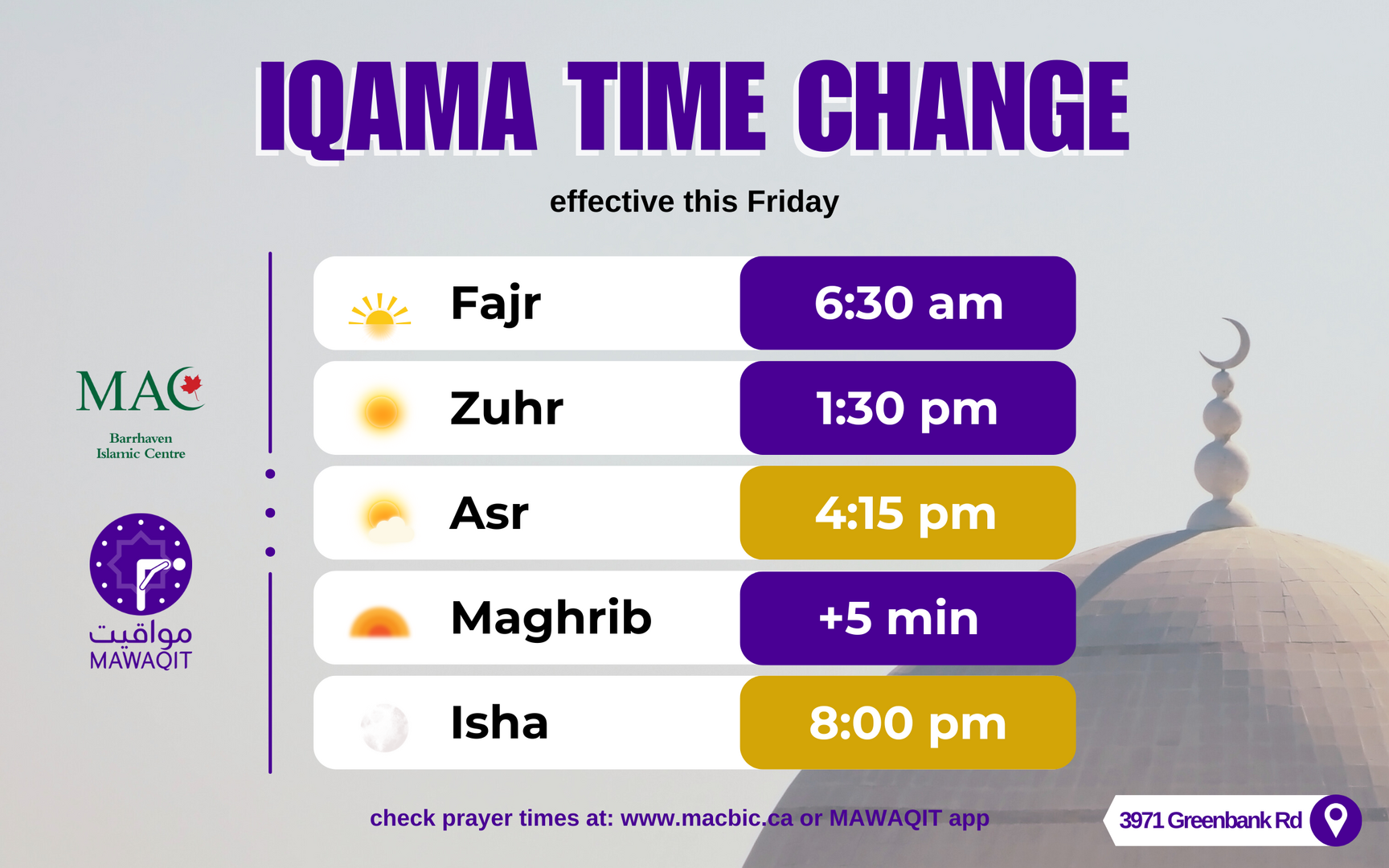 IQAMA TIME CHANGE

effective this Friday

MAC
Barrhaven Islamic Centre

مواقيت
MAWAQIT

| Fajr | 6:30 am |
|---|---|
| Zuhr | 1:30 pm |
| Asr | 4:15 pm |
| Maghrib | +5 min |
| Isha | 8:00 pm |

check prayer times at: www.macbic.ca or MAWAQIT app

3971 Greenbank Rd